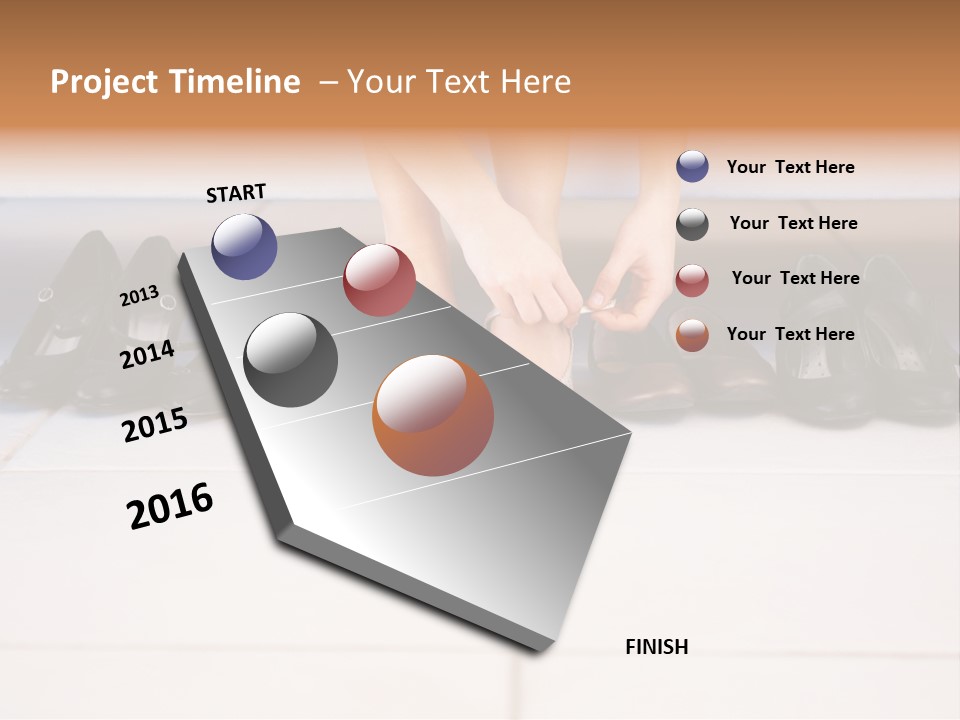 Project Timeline – Your Text Here

START

2013

2014

2015

2016

FINISH

Your Text Here

Your Text Here

Your Text Here

Your Text Here